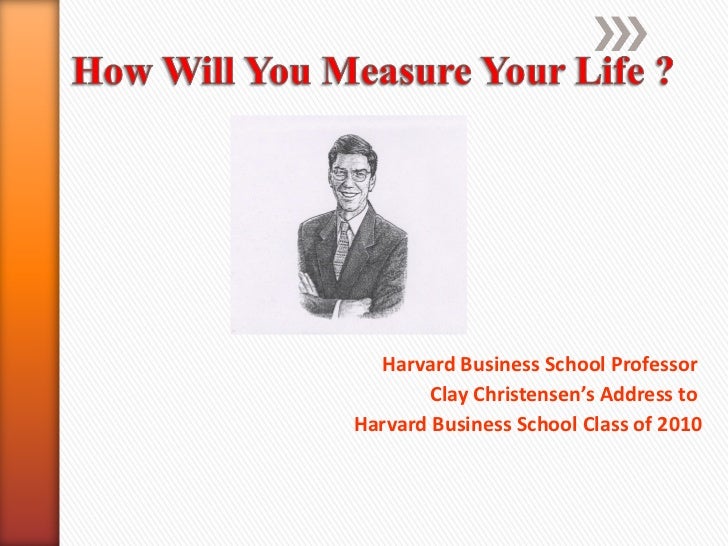 How Will You Measure Your Life ?

Harvard Business School Professor
Clay Christensen's Address to
Harvard Business School Class of 2010